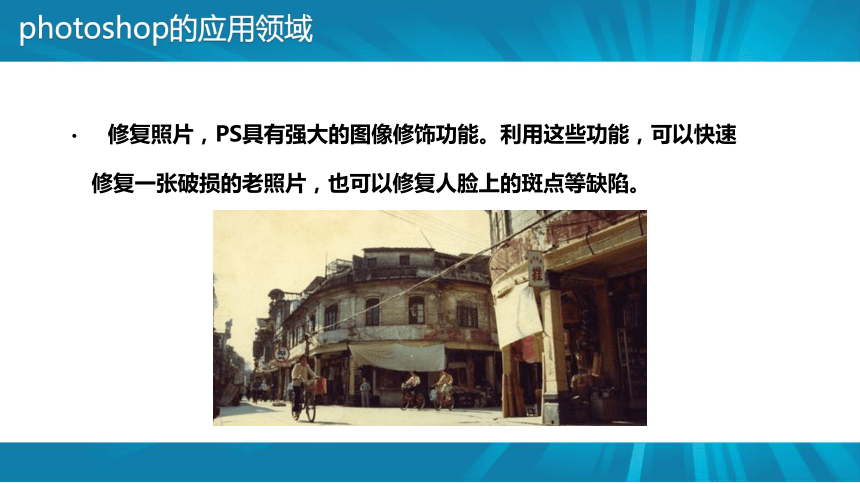 photoshop的应用领域

· 修复照片，PS具有强大的图像修饰功能。利用这些功能，可以快速修复一张破损的老照片，也可以修复人脸上的斑点等缺陷。

鞋